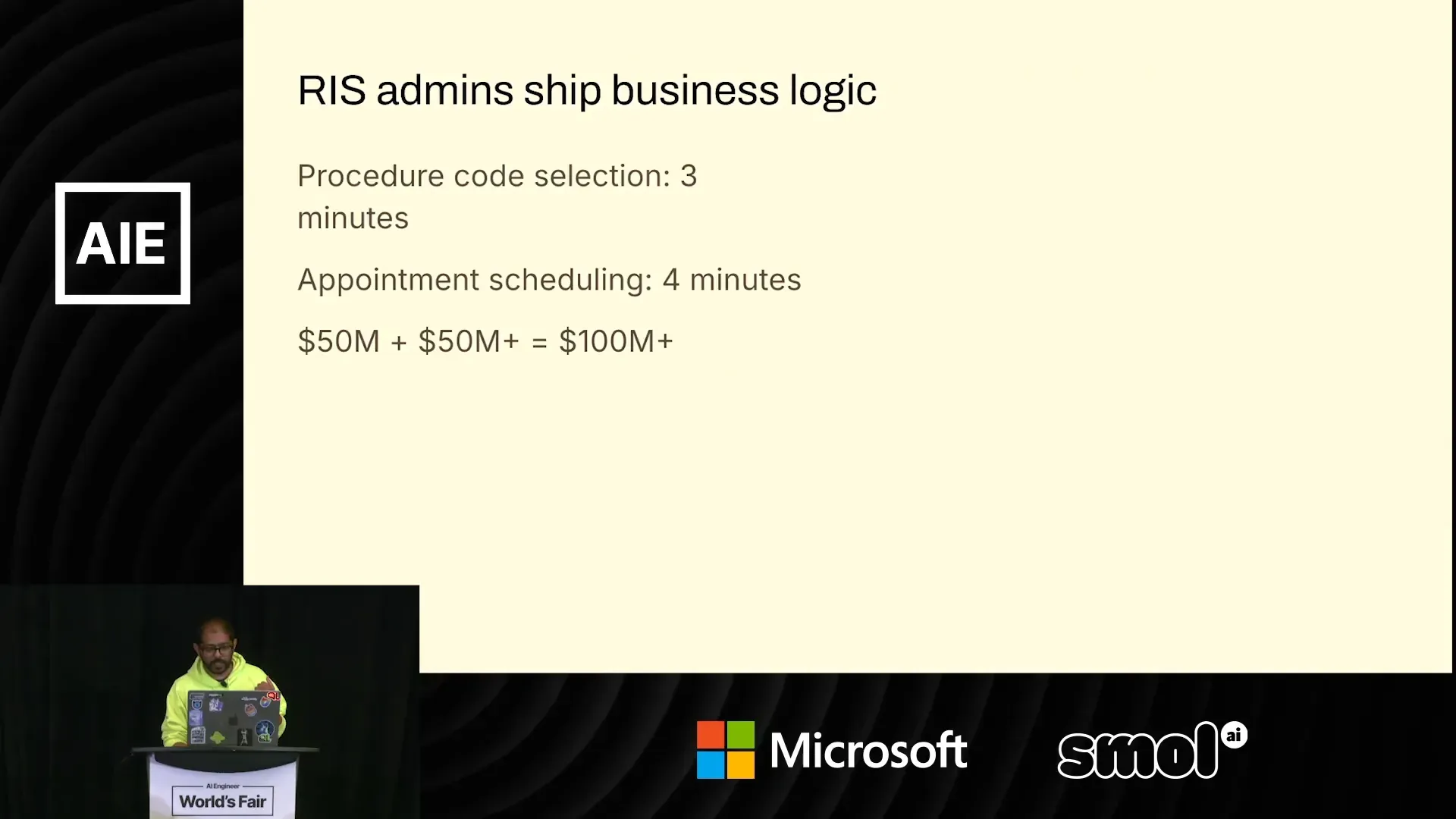 AIE

RIS admins ship business logic

Procedure code selection: 3 minutes

Appointment scheduling: 4 minutes

\$50M + \$50M+ = \$100M+

AI Engineer
World's Fair

Microsoft

smol ai